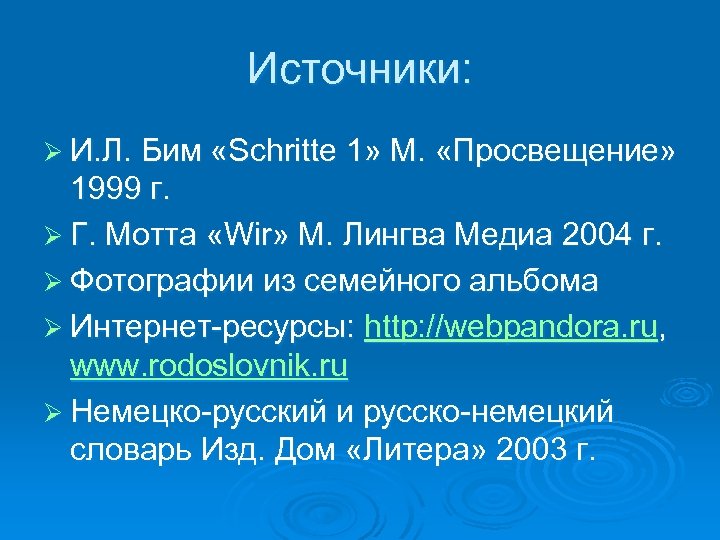 Источники:

➢ И.Л. Бим «Schritte 1» М. «Просвещение» 1999 г.

➢ Г. Мотта «Wir» М. Лингва Медиа 2004 г.

➢ Фотографии из семейного альбома

➢ Интернет-ресурсы: http://webpandora.ru, www.rodoslovnik.ru

➢ Немецко-русский и русско-немецкий словарь Изд. Дом «Литера» 2003 г.